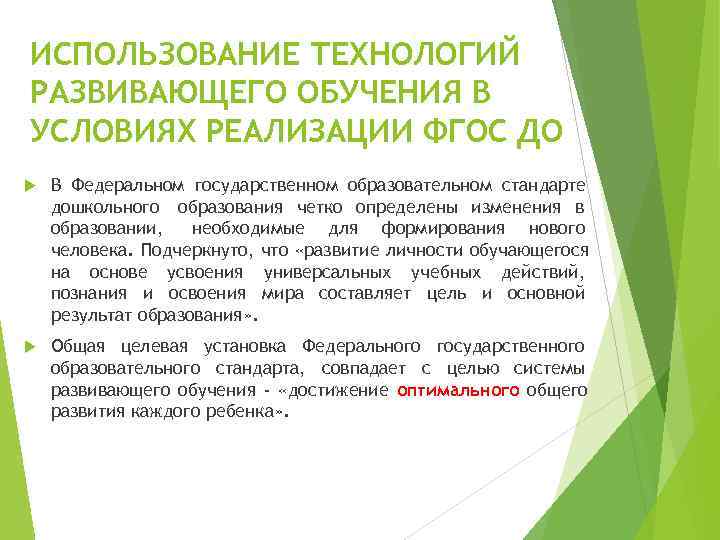 ИСПОЛЬЗОВАНИЕ ТЕХНОЛОГИЙ РАЗВИВАЮЩЕГО ОБУЧЕНИЯ В УСЛОВИЯХ РЕАЛИЗАЦИИ ФГОС ДО

В Федеральном государственном образовательном стандарте дошкольного образования четко определены изменения в образовании, необходимые для формирования нового человека. Подчеркнуто, что «развитие личности обучающегося на основе усвоения универсальных учебных действий, познания и освоения мира составляет цель и основной результат образования».

Общая целевая установка Федерального государственного образовательного стандарта, совпадает с целью системы развивающего обучения - «достижение оптимального общего развития каждого ребенка».